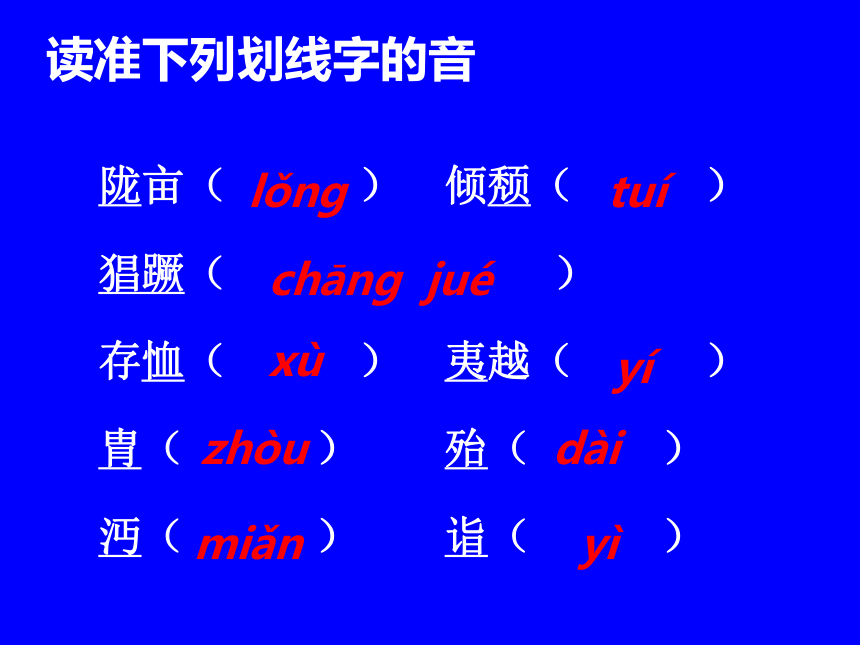 读准下列划线字的音

陇亩（ lǒng ） 倾颓（ tuí ）

猖蹶（ chāng jué ）

存恤（ xù ） 夷越（ yí ）

胄（ zhòu ） 殆（ dài ）

沔（ miǎn ） 诣（ yì ）